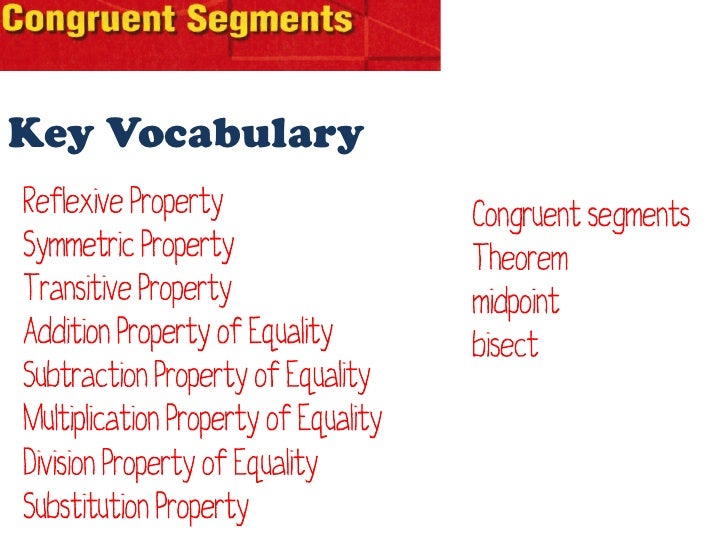 Congruent Segments

Key Vocabulary

Reflexive Property
Symmetric Property
Transitive Property
Addition Property of Equality
Subtraction Property of Equality
Multiplication Property of Equality
Division Property of Equality
Substitution Property

Congruent segments
Theorem
midpoint
bisect